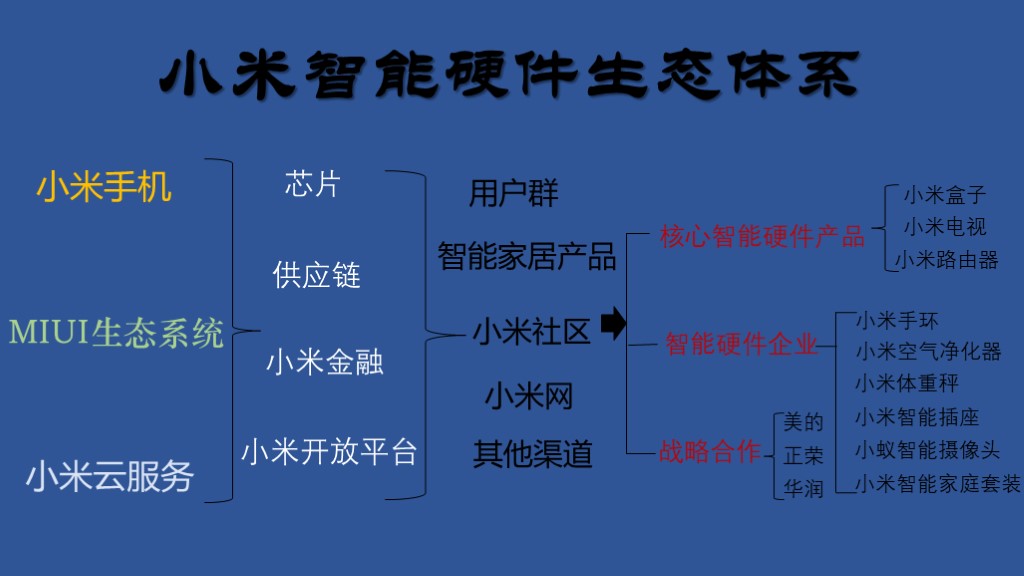 小米智能硬件生态体系

小米手机

MIUI生态系统

小米云服务

芯片

供应链

小米金融

小米开放平台

用户群

智能家居产品

小米社区

小米网

其他渠道

核心智能硬件产品

小米盒子
小米电视
小米路由器

智能硬件企业

小米手环
小米空气净化器
小米体重秤
小米智能插座
小蚁智能摄像头
小米智能家庭套装

战略合作

美的
正荣
华润